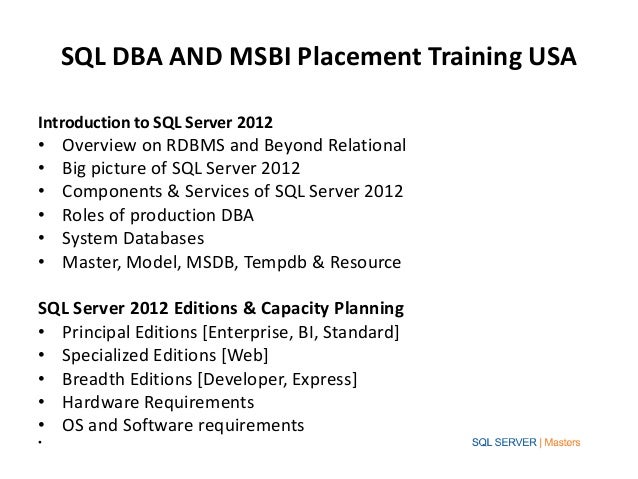 SQL DBA AND MSBI Placement Training USA

Introduction to SQL Server 2012
• Overview on RDBMS and Beyond Relational
• Big picture of SQL Server 2012
• Components & Services of SQL Server 2012
• Roles of production DBA
• System Databases
• Master, Model, MSDB, Tempdb & Resource

SQL Server 2012 Editions & Capacity Planning
• Principal Editions [Enterprise, BI, Standard]
• Specialized Editions [Web]
• Breadth Editions [Developer, Express]
• Hardware Requirements
• OS and Software requirements
•

SQL SERVER | Masters